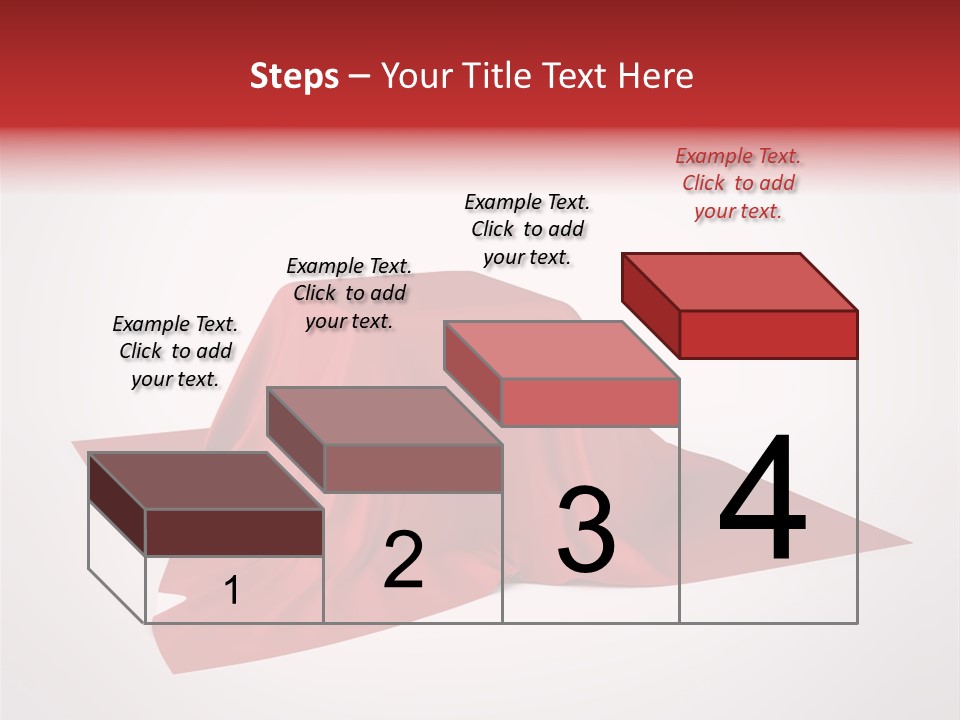 Steps – Your Title Text Here

Example Text. Click to add your text.

Example Text. Click to add your text.

Example Text. Click to add your text.

Example Text. Click to add your text.

1

2

3

4